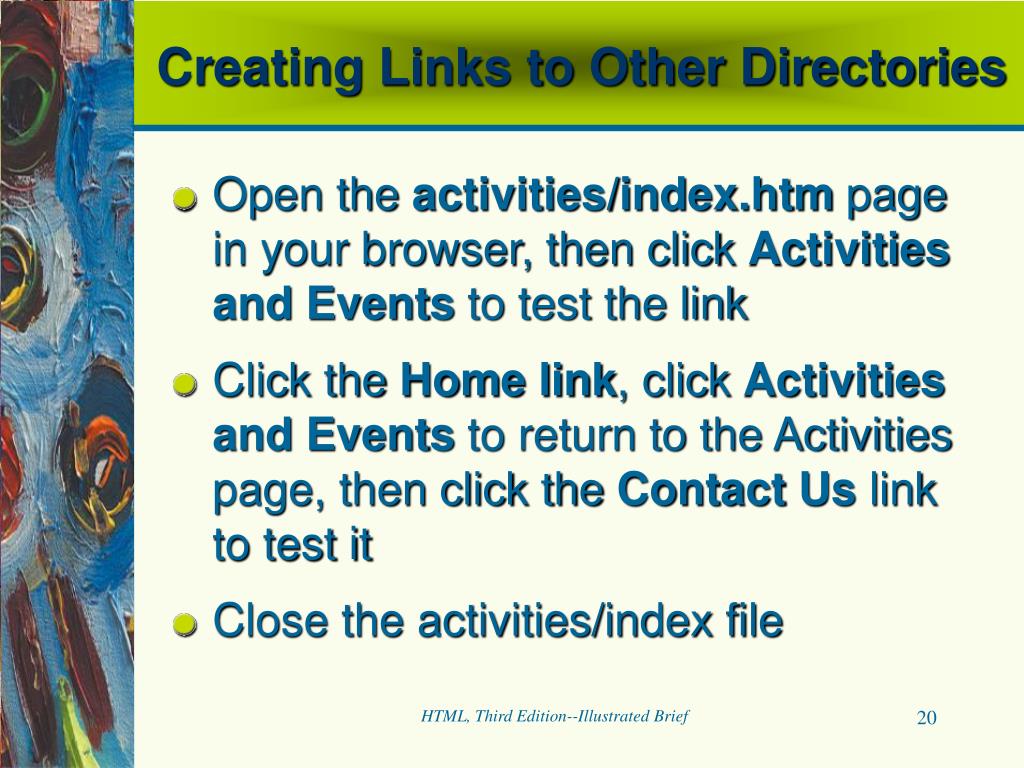 Creating Links to Other Directories

Open the activities/index.htm page in your browser, then click Activities and Events to test the link

Click the Home link, click Activities and Events to return to the Activities page, then click the Contact Us link to test it

Close the activities/index file

HTML, Third Edition--Illustrated Brief

20